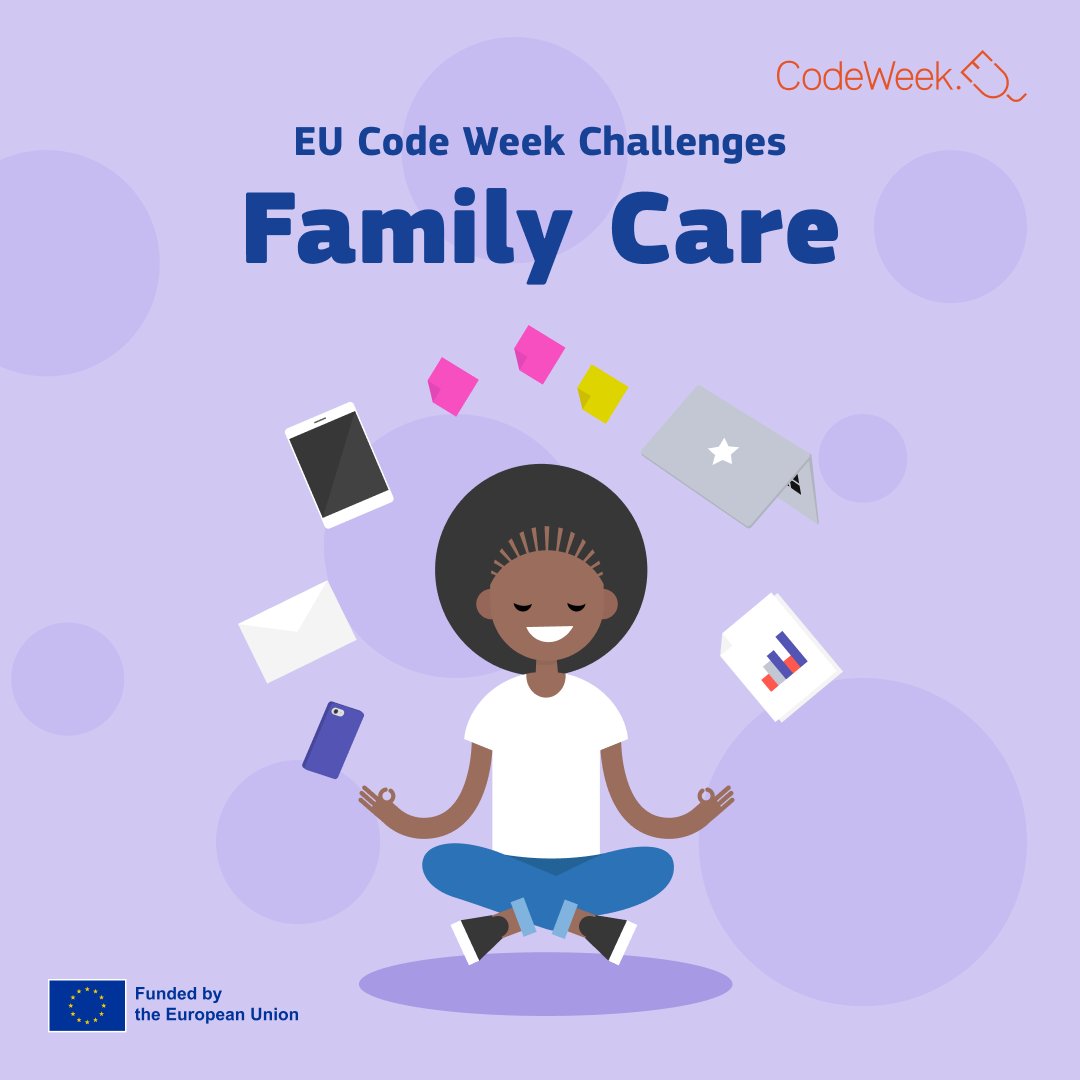 CodeWeek.EU

EU Code Week Challenges

Family Care

Funded by the European Union